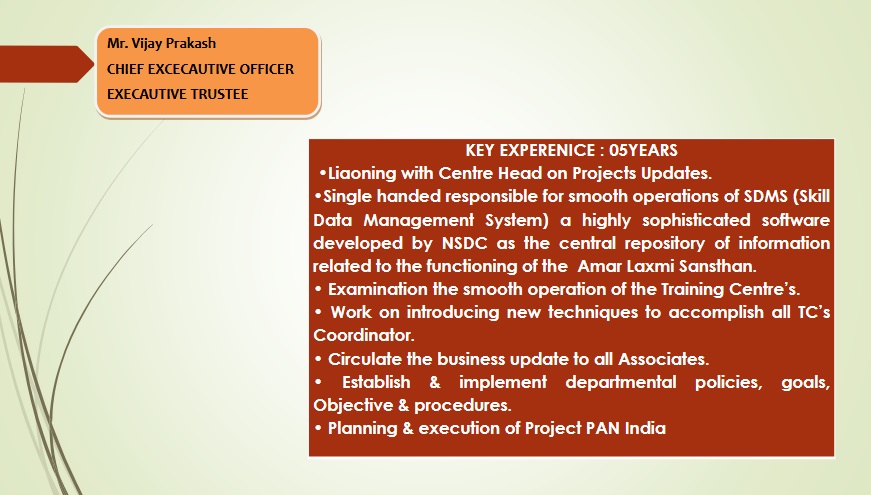 Mr. Vijay Prakash
CHIEF EXCECAUTIVE OFFICER
EXECAUTIVE TRUSTEE

KEY EXPERENICE : 05YEARS
•Liaoning with Centre Head on Projects Updates.
•Single handed responsible for smooth operations of SDMS (Skill Data Management System) a highly sophisticated software developed by NSDC as the central repository of information related to the functioning of the Amar Laxmi Sansthan.
• Examination the smooth operation of the Training Centre's.
• Work on introducing new techniques to accomplish all TC's Coordinator.
• Circulate the business update to all Associates.
• Establish & implement departmental policies, goals, Objective & procedures.
• Planning & execution of Project PAN India